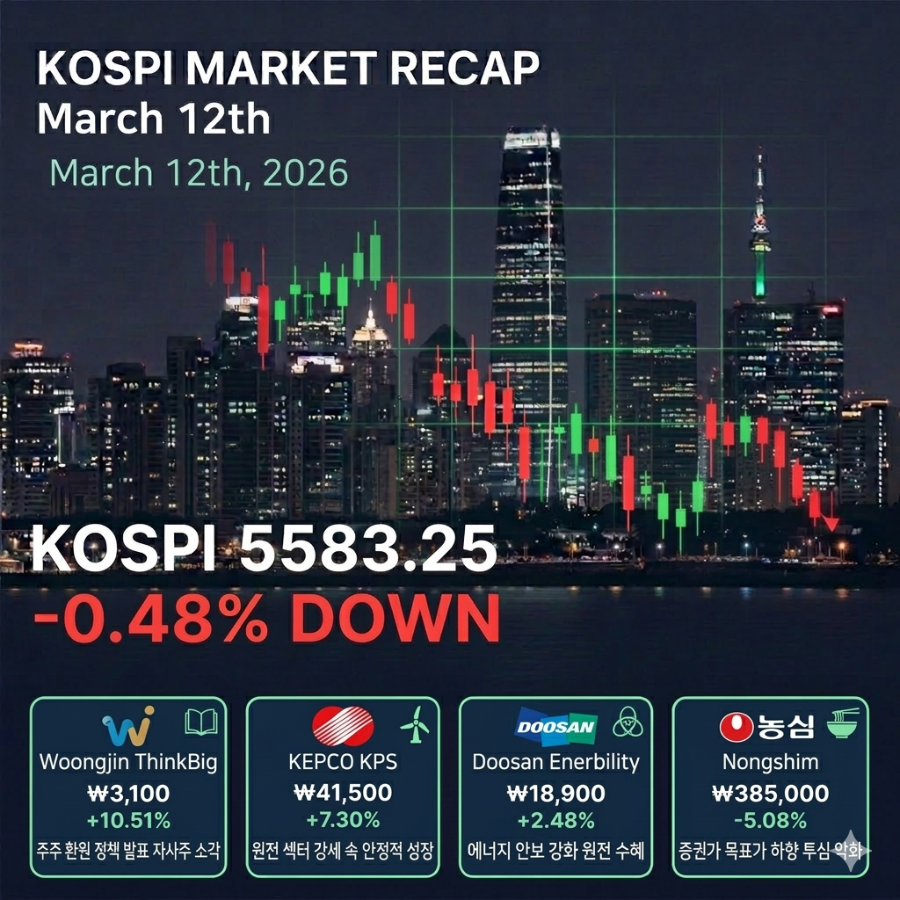 KOSPI MARKET RECAP
March 12th

March 12th, 2026

KOSPI 5583.25
-0.48% DOWN

Woongjin ThinkBig
₩3,100
+10.51%
주주 환원 정책 발표 자사주 소각

KEPCO KPS
₩41,500
+7.30%
원전 섹터 강세 속 안정적 성장

DOOSAN
Doosan Enerbility
₩18,900
+2.48%
에너지 안보 강화 원전 수혜

농심
Nongshim
₩385,000
-5.08%
증권가 목표가 하향 투심 악화